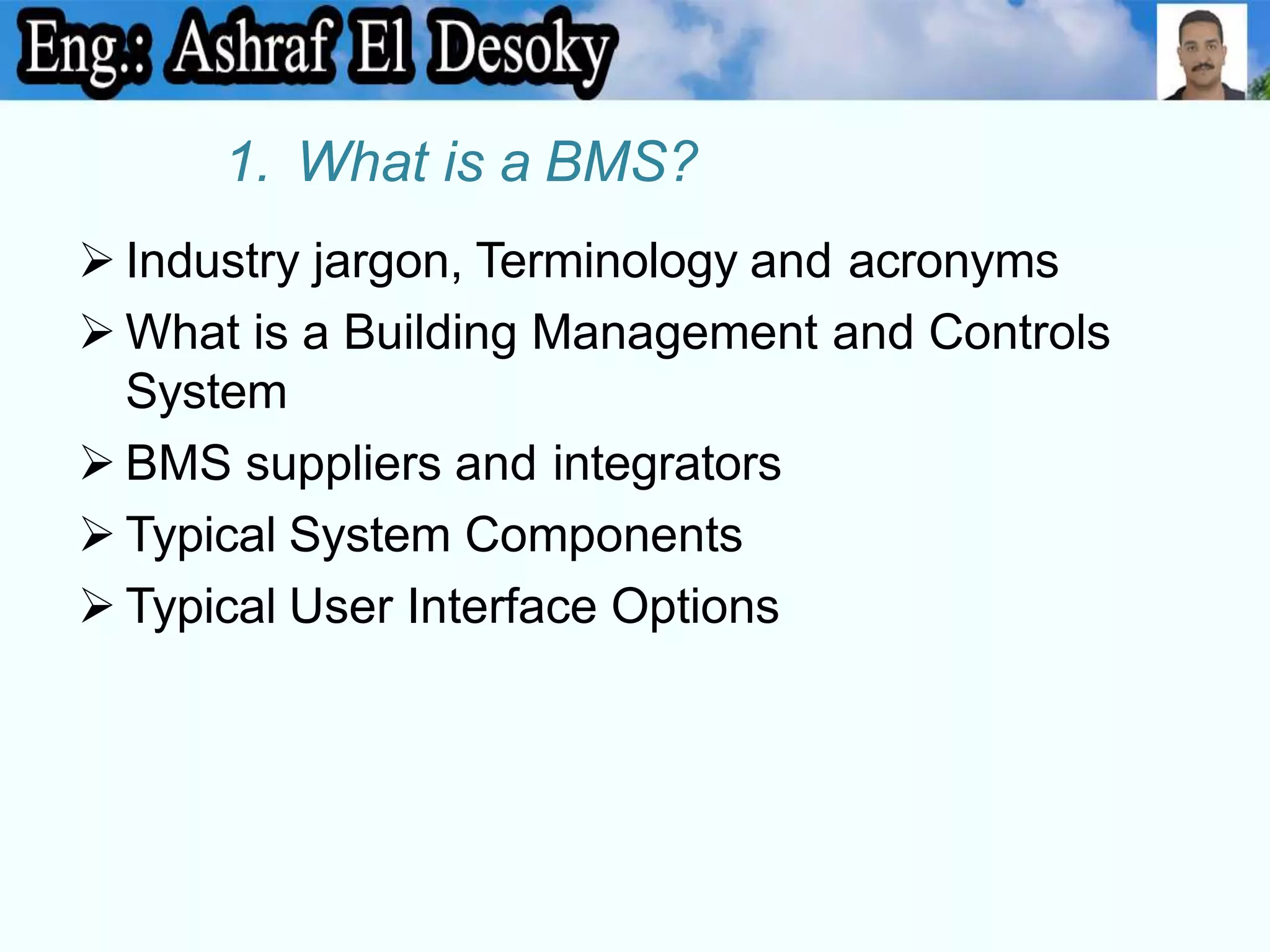 Eng.: Ashraf El Desoky

1. What is a BMS?

➢ Industry jargon, Terminology and acronyms
➢ What is a Building Management and Controls System
➢ BMS suppliers and integrators
➢ Typical System Components
➢ Typical User Interface Options